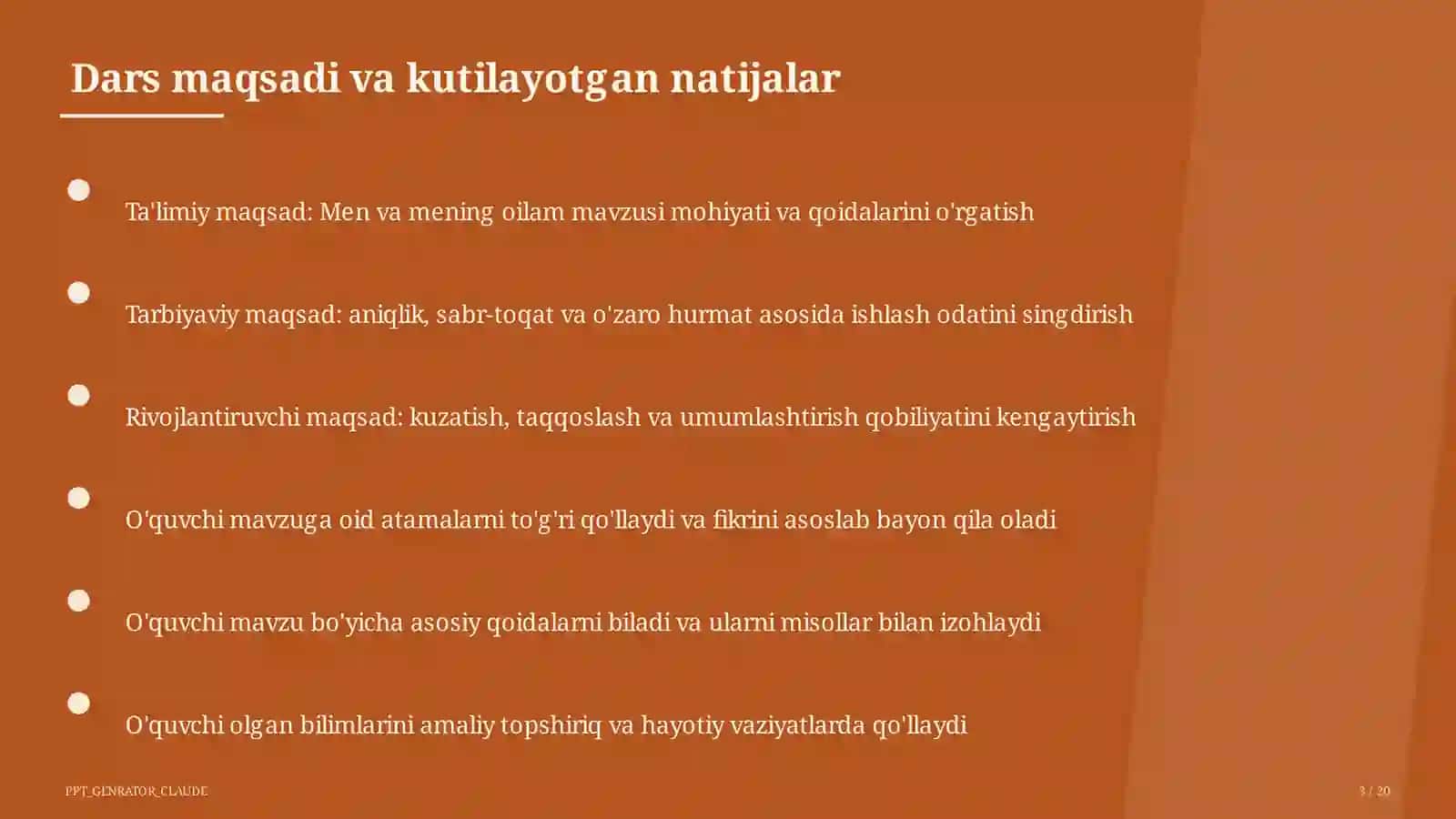 Dars maqsadi va kutilayotgan natijalar

Ta'limiy maqsad: Men va mening oilam mavzusi mohiyati va qoidalarini o'rgatish

Tarbiyaviy maqsad: aniqlik, sabr-toqat va o'zaro hurmat asosida ishlash odatini singdirish

Rivojlantiruvchi maqsad: kuzatish, taqqoslash va umumlashtirish qobiliyatini kengaytirish

O'quvchi mavzuga oid atamalarni to'g'ri qo'llaydi va fikrini asoslab bayon qila oladi

O'quvchi mavzu bo'yicha asosiy qoidalarni biladi va ularni misollar bilan izohlaydi

O'quvchi olgan bilimlarini amaliy topshiriq va hayotiy vaziyatlarda qo'llaydi

PPT_GENRATOR_CLAUDE

3 / 20